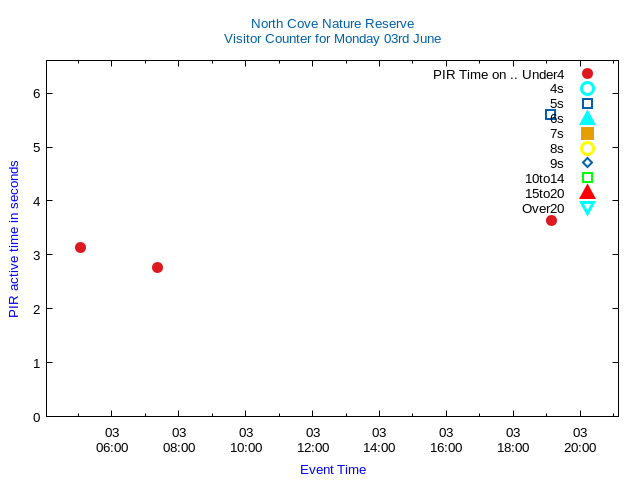 North Cove Nature Reserve
Visitor Counter for Monday 03rd June

PIR Time on .. Under4
4s
5s
6s
7s
8s
9s
10to14
15to20
Over20

PIR active time in seconds

6
5
4
3
2
1
0

03 06:00
03 08:00
03 10:00
03 12:00
03 14:00
03 16:00
03 18:00
03 20:00

Event Time